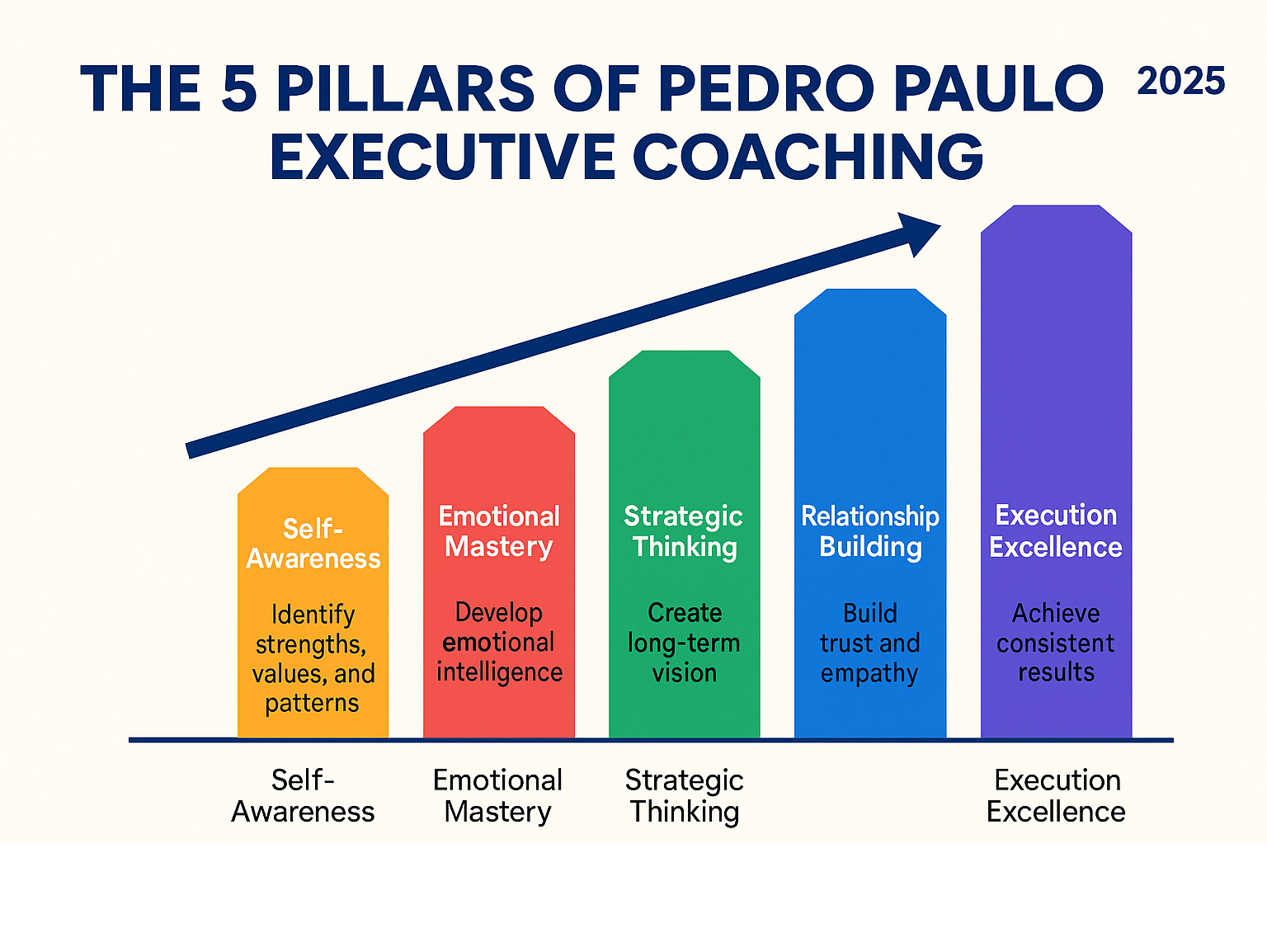 THE 5 PILLARS OF PEDRO PAULO EXECUTIVE COACHING

2025

Self-Awareness

Identify strengths, values, and patterns

Emotional Mastery

Develop emotional intelligence

Strategic Thinking

Create long-term vision

Relationship Building

Build trust and empathy

Execution Excellence

Achieve consistent results

Self-Awareness

Emotional Mastery

Strategic Thinking

Execution Excellence